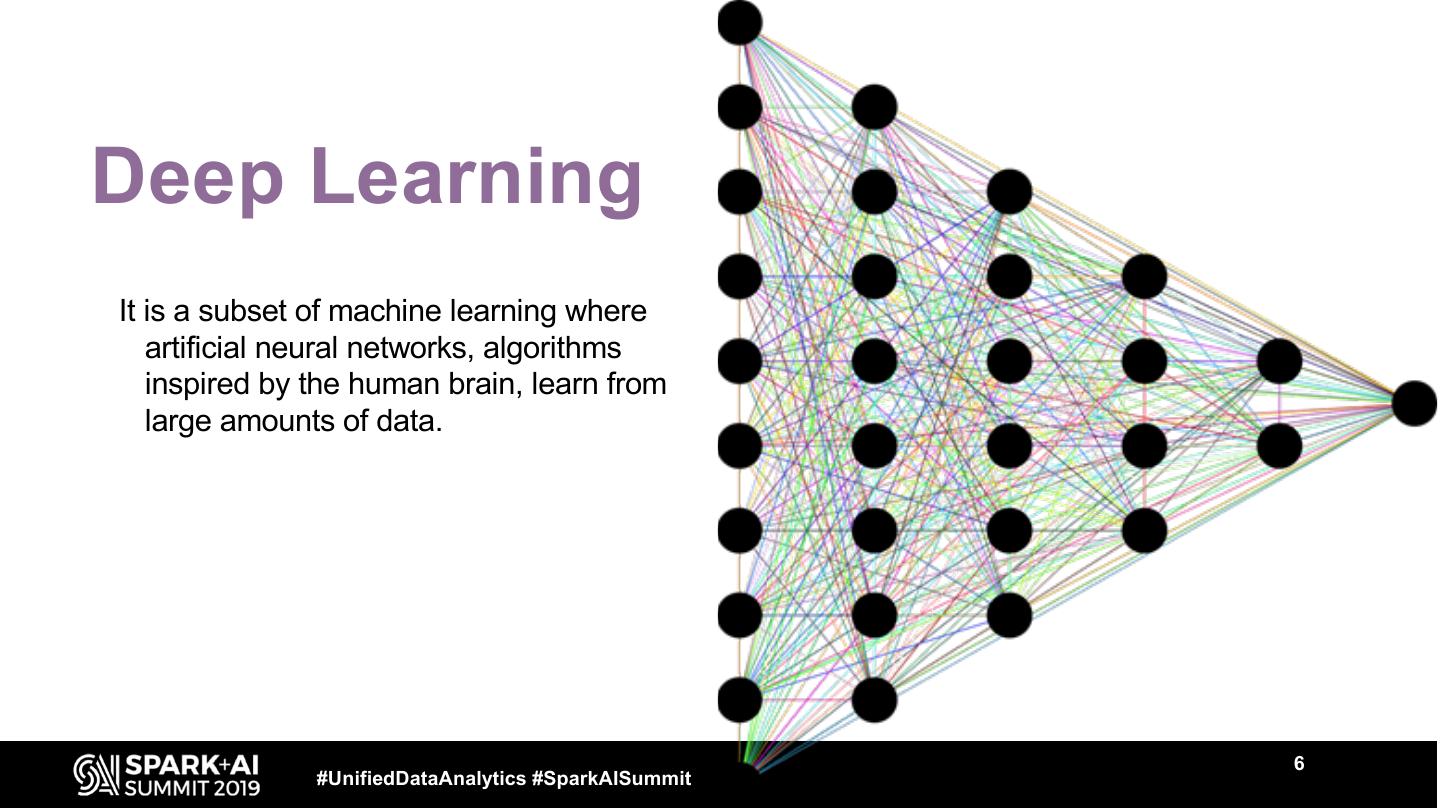 Deep Learning

It is a subset of machine learning where artificial neural networks, algorithms inspired by the human brain, learn from large amounts of data.

SPARK+AI SUMMIT 2019

#UnifiedDataAnalytics #SparkAISummit

6